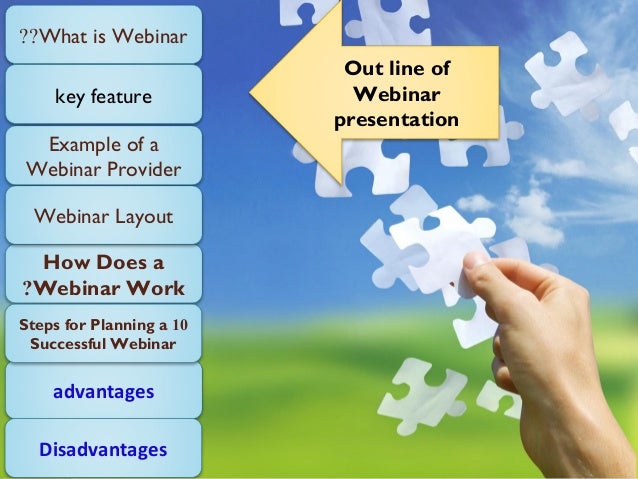 ??What is Webinar

key feature

Example of a Webinar Provider

Webinar Layout

How Does a ?Webinar Work

Steps for Planning a 10 Successful Webinar

advantages

Disadvantages

Out line of Webinar presentation